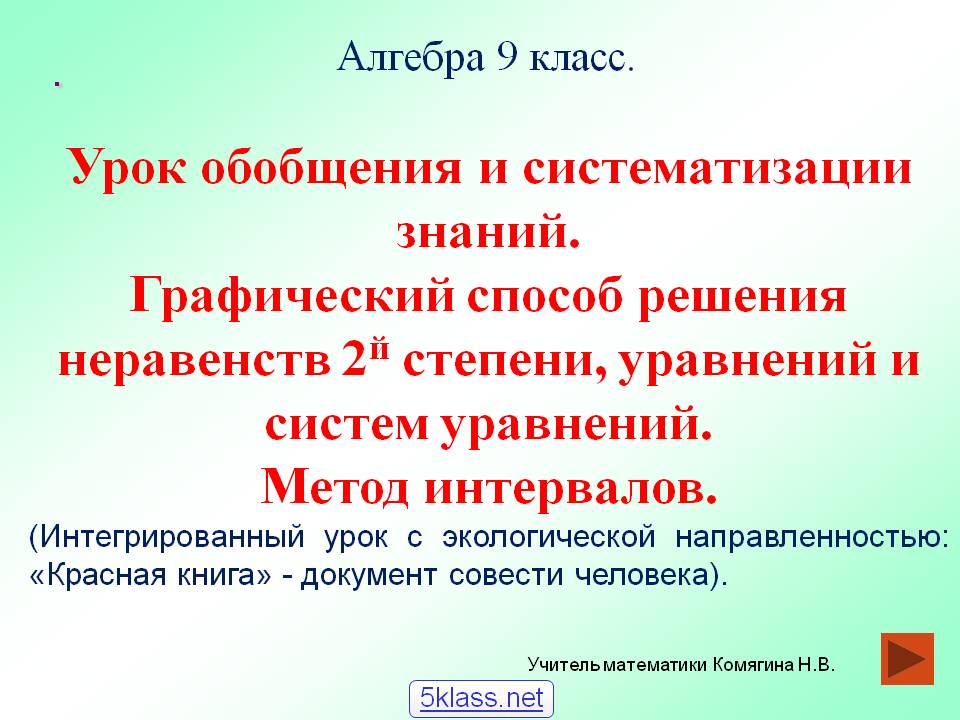 Алгебра 9 класс.

.

Урок обобщения и систематизации знаний.
Графический способ решения неравенств 2й степени, уравнений и систем уравнений.
Метод интервалов.

(Интегрированный урок с экологической направленностью: «Красная книга» - документ совести человека).

Учитель математики Комягина Н.В.

5klass.net